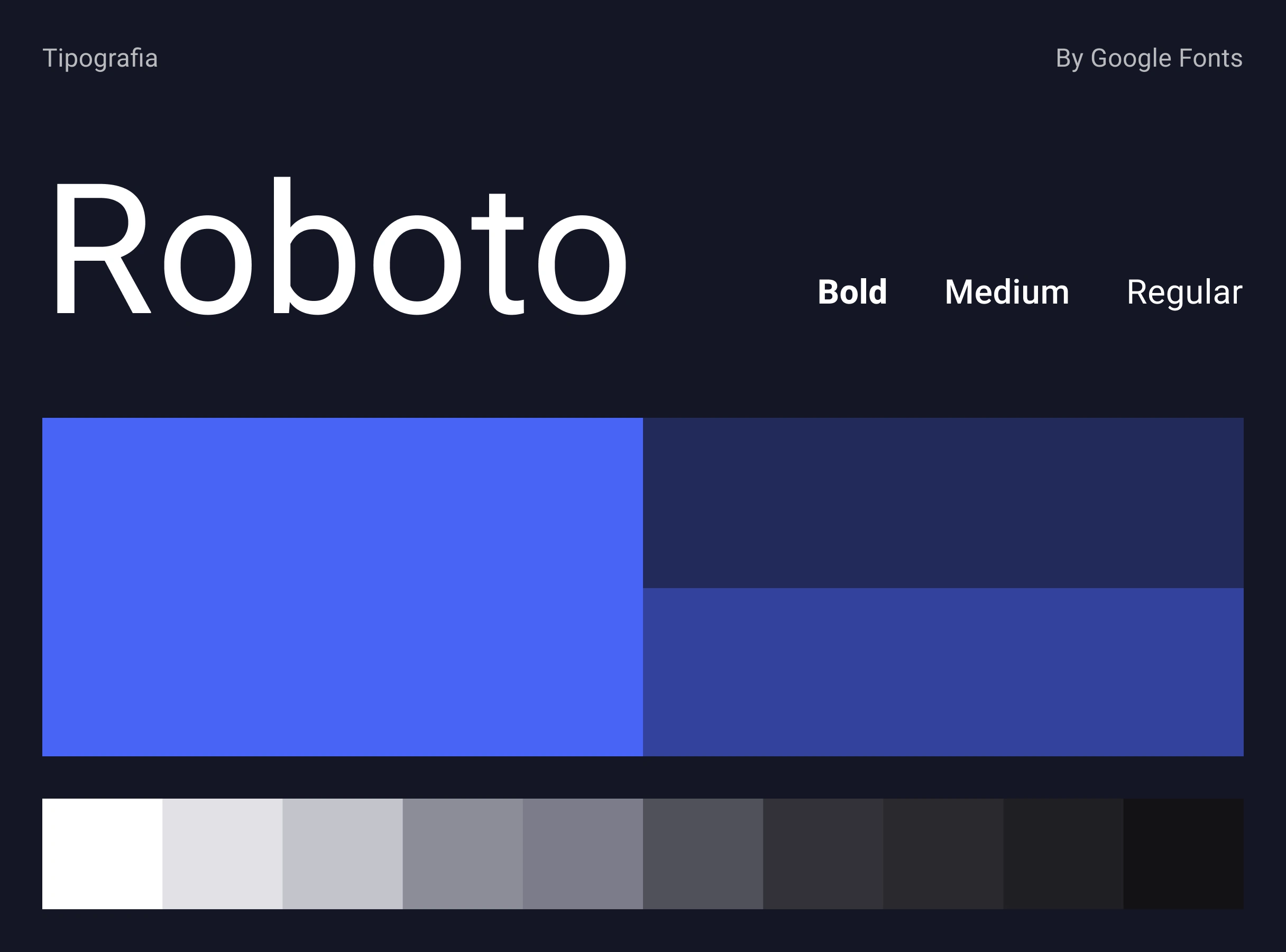 Tipografia

By Google Fonts

Roboto

Bold Medium Regular